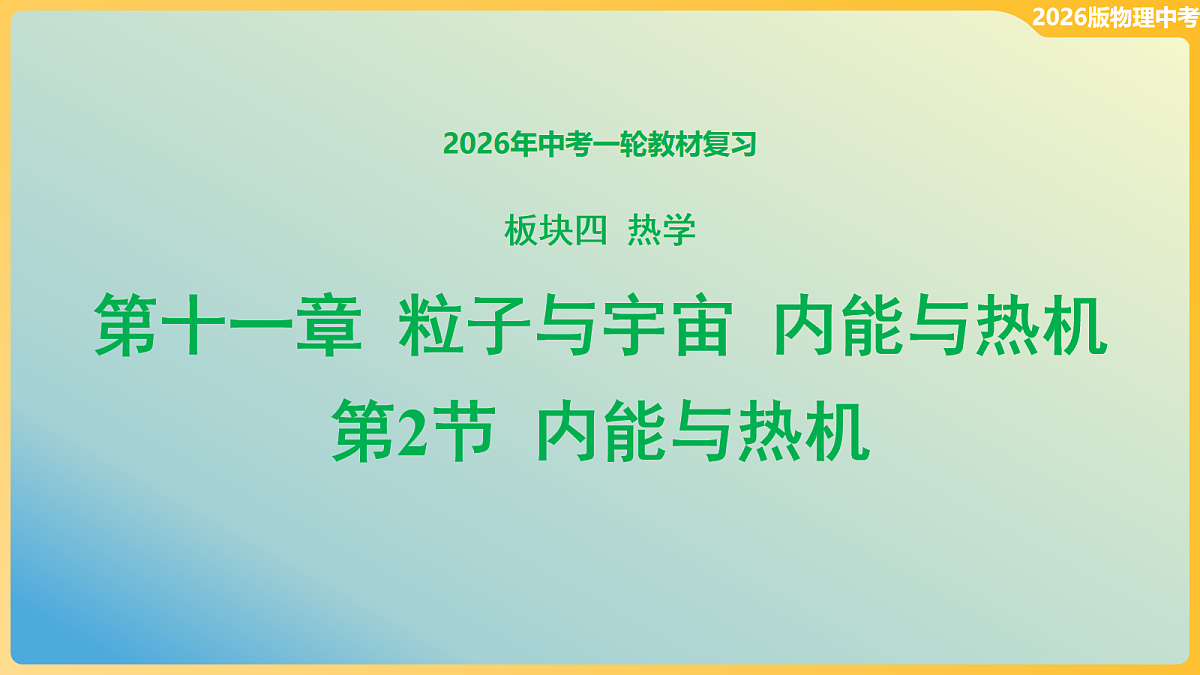 2026版物理中考

2026年中考一轮教材复习

板块四 热学

第十一章 粒子与宇宙 内能与热机

第2节 内能与热机